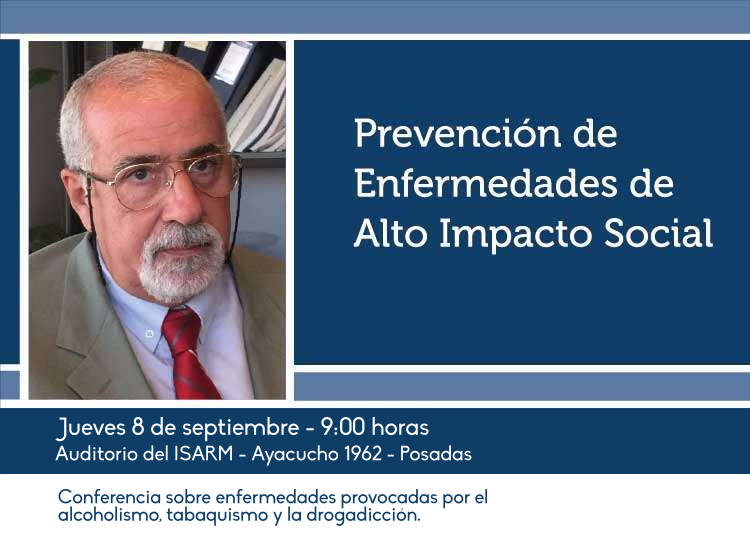 Prevención de Enfermedades de Alto Impacto Social

Jueves 8 de septiembre - 9:00 horas
Auditorio del ISARM - Ayacucho 1962 - Posadas

Conferencia sobre enfermedades provocadas por el alcoholismo, tabaquismo y la drogadicción.